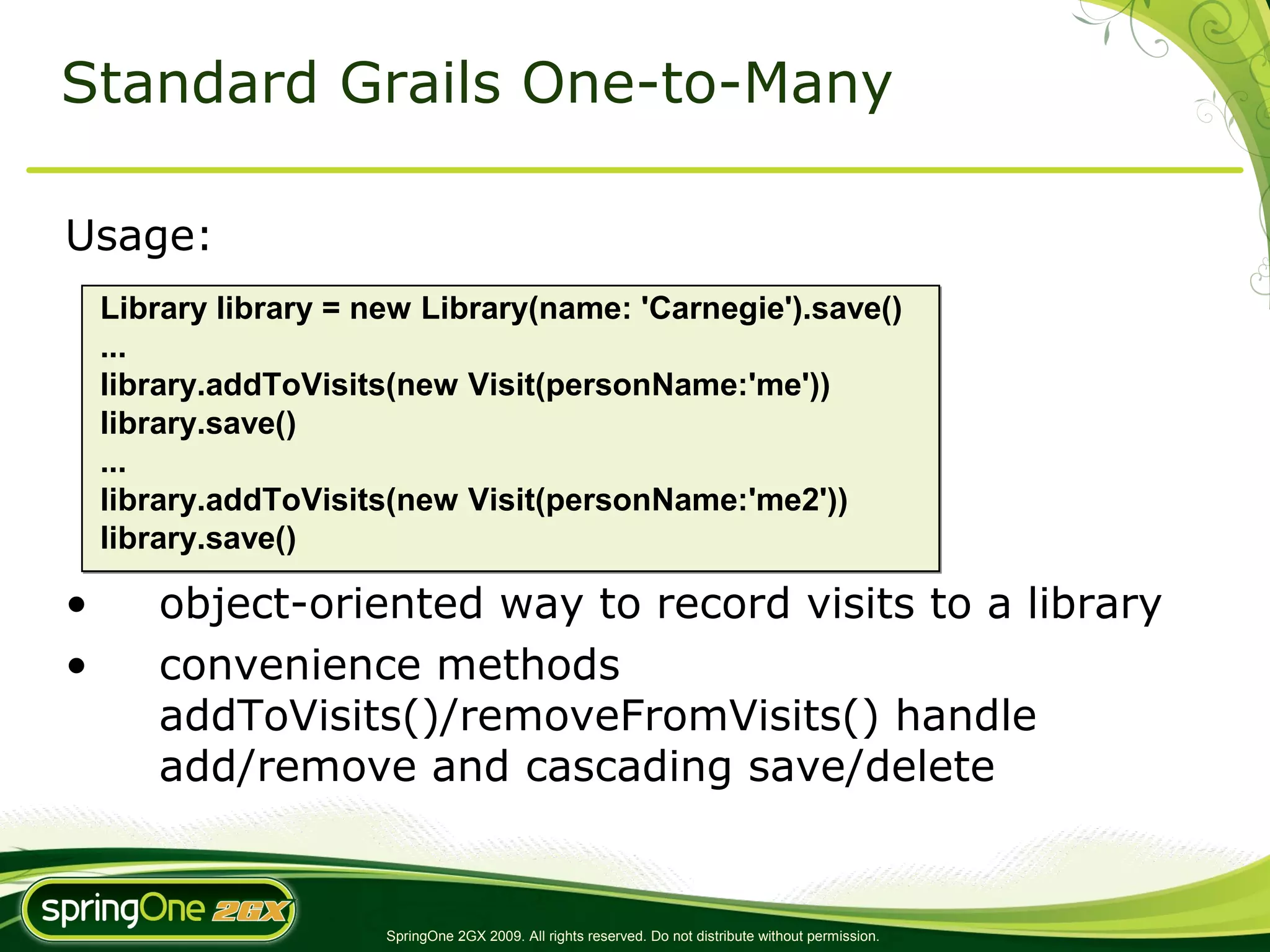 Standard Grails One-to-Many

Usage:

Library library = new Library(name: 'Carnegie').save()
...
library.addToVisits(new Visit(personName:'me'))
library.save()
...
library.addToVisits(new Visit(personName:'me2'))
library.save()

• object-oriented way to record visits to a library
• convenience methods addToVisits()/removeFromVisits() handle add/remove and cascading save/delete

springOne 2GX

SpringOne 2GX 2009. All rights reserved. Do not distribute without permission.